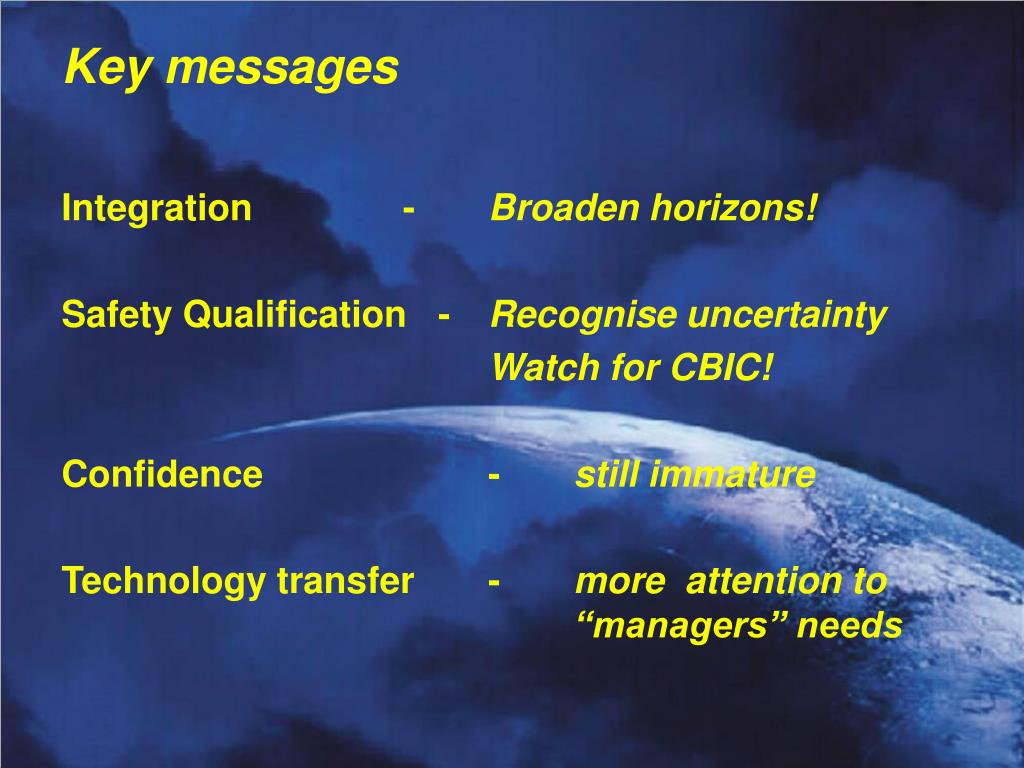 Key messages

Integration - Broaden horizons!

Safety Qualification - Recognise uncertainty
Watch for CBIC!

Confidence - still immature

Technology transfer - more attention to “managers” needs